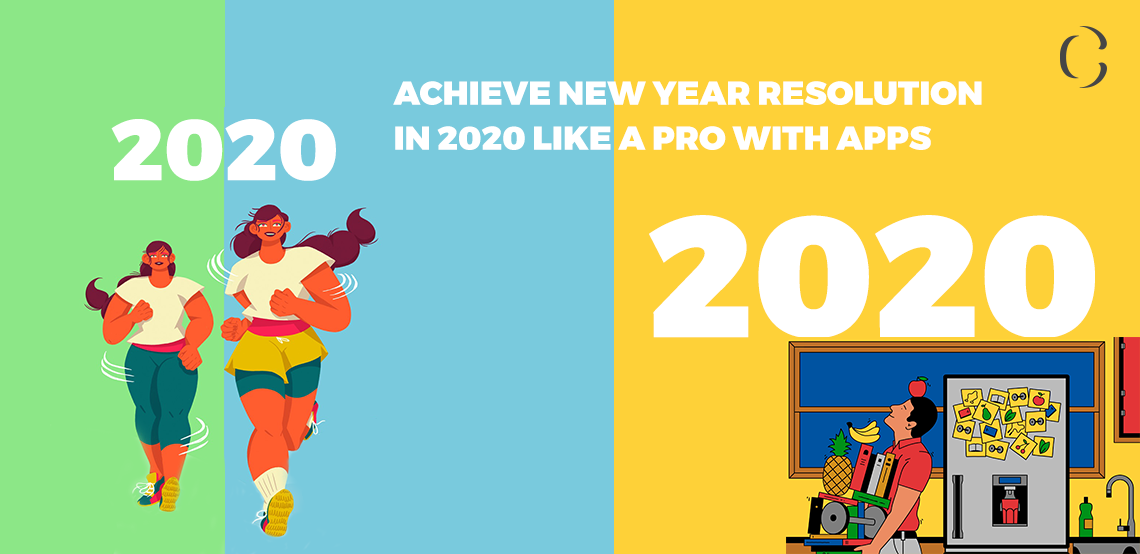 2020

ACHIEVE NEW YEAR RESOLUTION IN 2020 LIKE A PRO WITH APPS

2020